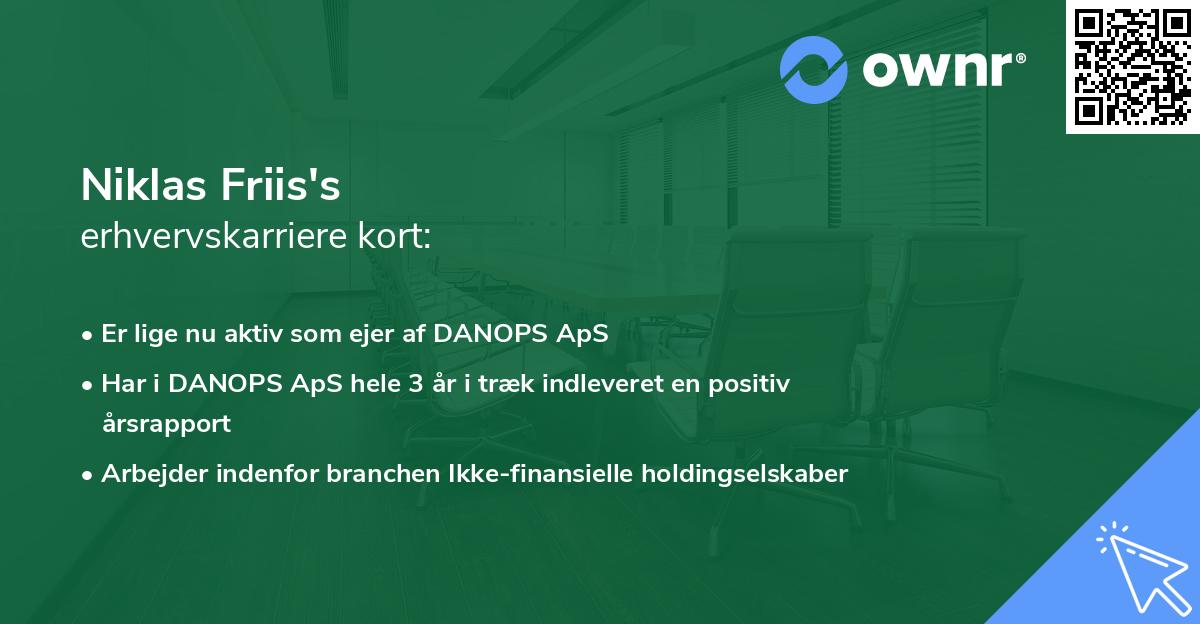 ownr®

Niklas Friis's
erhvervskarriere kort:

• Er lige nu aktiv som ejer af DANOPS ApS
• Har i DANOPS ApS hele 3 år i træk indleveret en positiv årsrapport
• Arbejder indenfor branchen Ikke-finansielle holdingselskaber